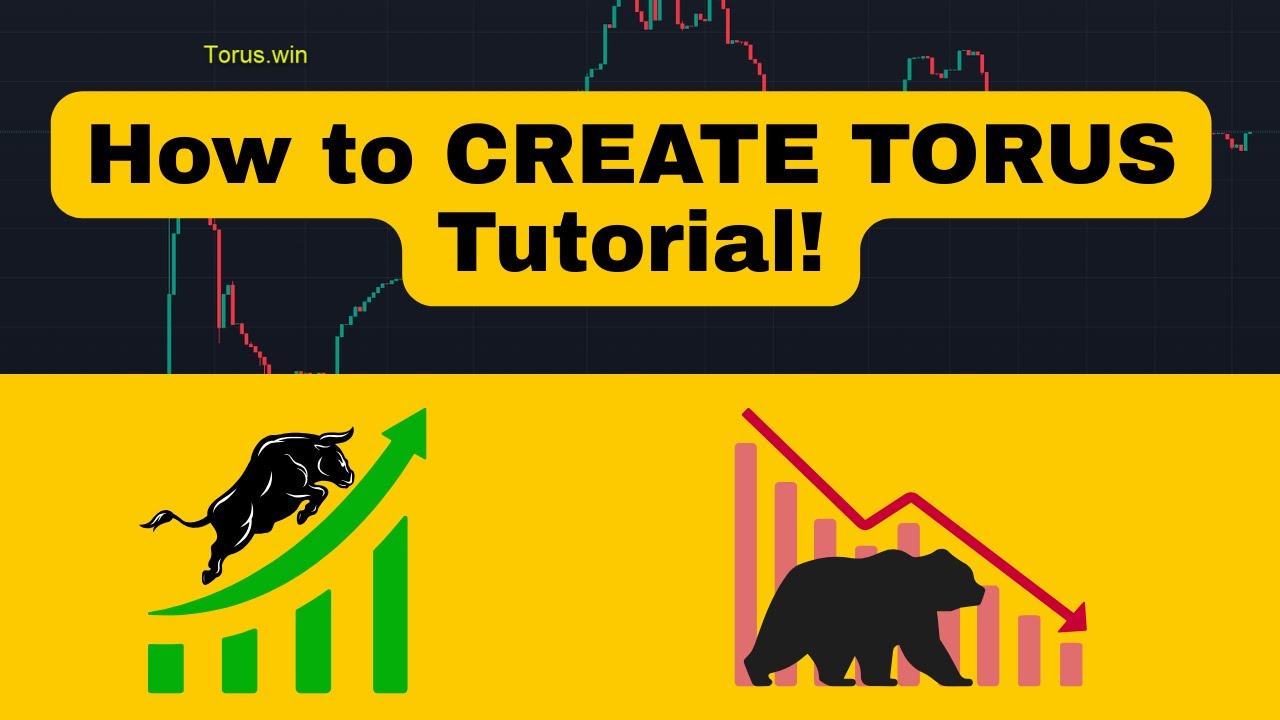 Torus.win

How to CREATE TORUS Tutorial!